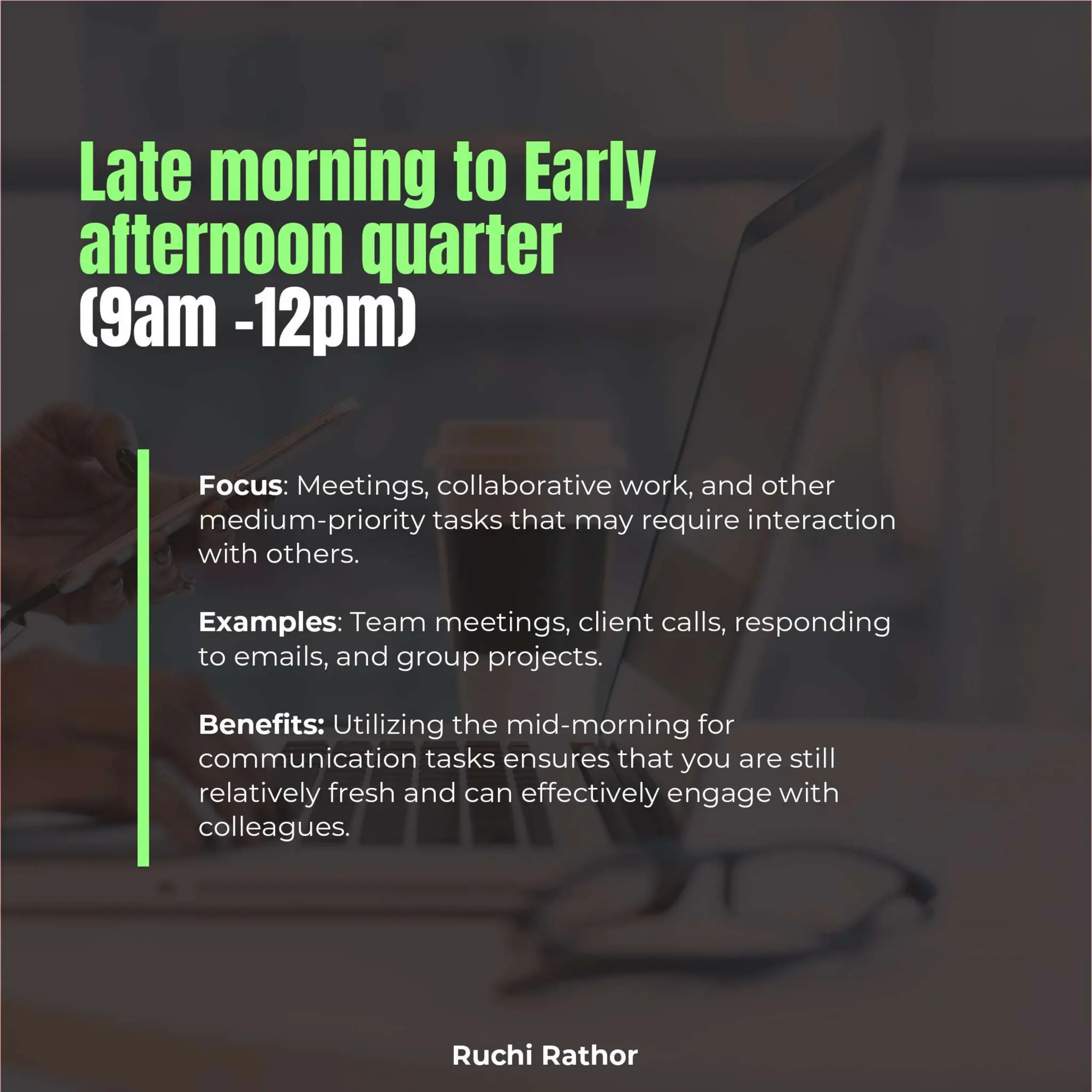 Late morning to Early afternoon quarter
(9am -12pm)

Focus: Meetings, collaborative work, and other medium-priority tasks that may require interaction with others.

Examples: Team meetings, client calls, responding to emails, and group projects.

Benefits: Utilizing the mid-morning for communication tasks ensures that you are still relatively fresh and can effectively engage with colleagues.

Ruchi Rathor